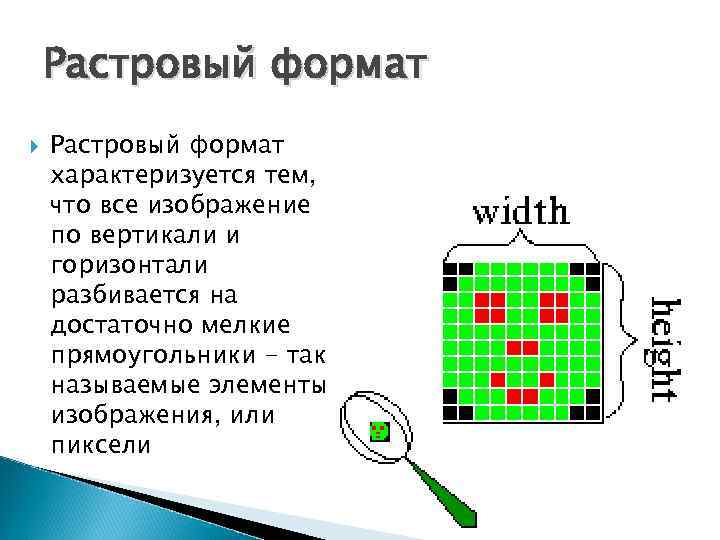 Растровый формат

Растровый формат характеризуется тем, что все изображение по вертикали и горизонтали разбивается на достаточно мелкие прямоугольники – так называемые элементы изображения, или пиксели

width

height